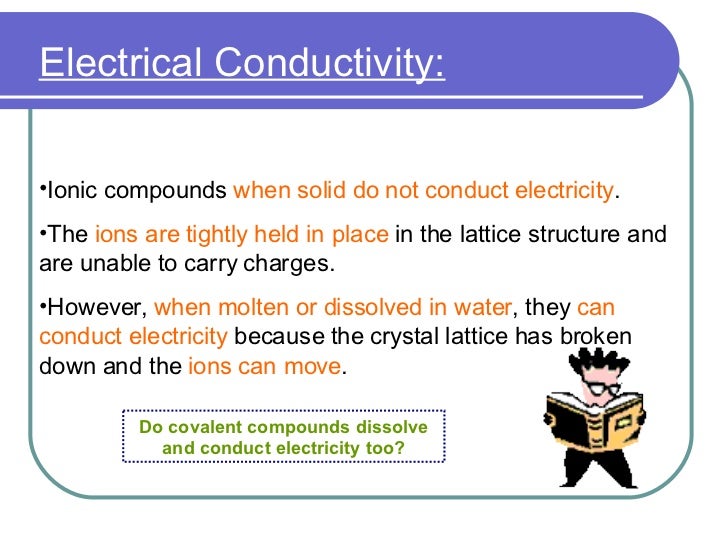 Electrical Conductivity:

•Ionic compounds when solid do not conduct electricity.

•The ions are tightly held in place in the lattice structure and are unable to carry charges.

•However, when molten or dissolved in water, they can conduct electricity because the crystal lattice has broken down and the ions can move.

Do covalent compounds dissolve and conduct electricity too?